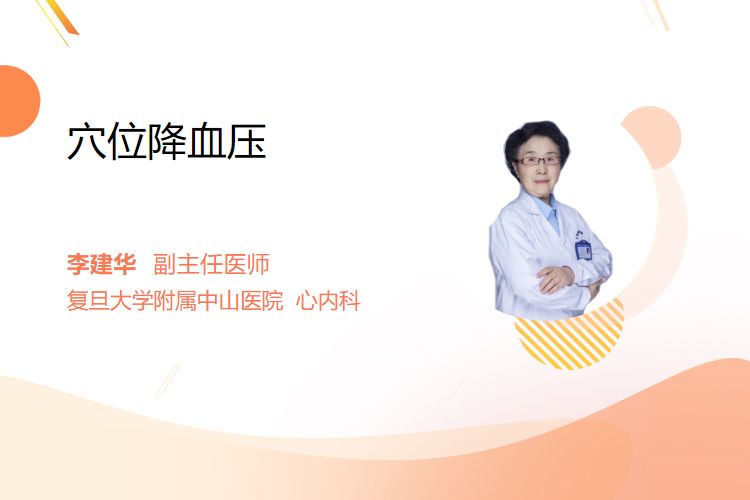 穴位降血压

李建华 副主任医师
复旦大学附属中山医院 心内科